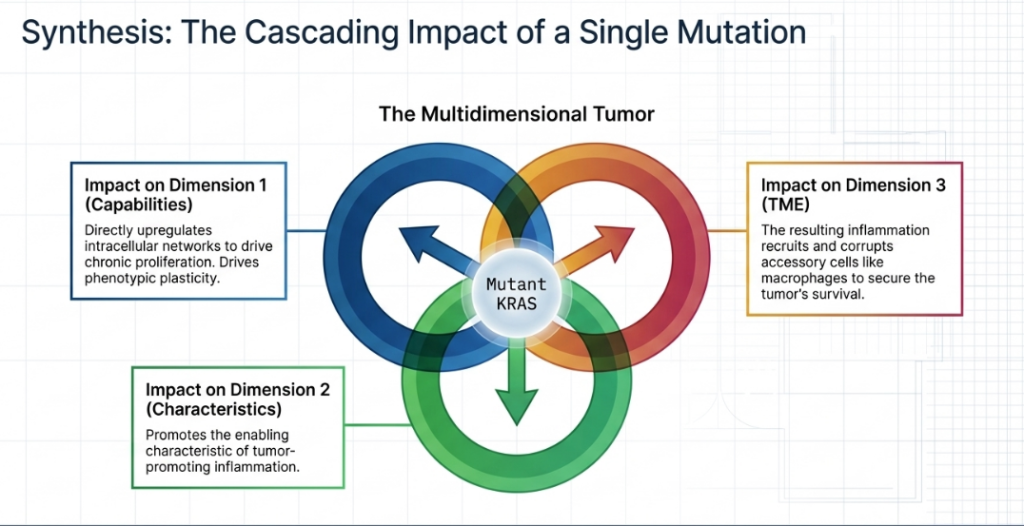 Synthesis: The Cascading Impact of a Single Mutation

The Multidimensional Tumor

Impact on Dimension 1 (Capabilities)

Directly upregulates intracellular networks to drive chronic proliferation. Drives phenotypic plasticity.

Mutant KRAS

Impact on Dimension 3 (TME)

The resulting inflammation recruits and corrupts accessory cells like macrophages to secure the tumor's survival.

Impact on Dimension 2 (Characteristics)

Promotes the enabling characteristic of tumor-promoting inflammation.